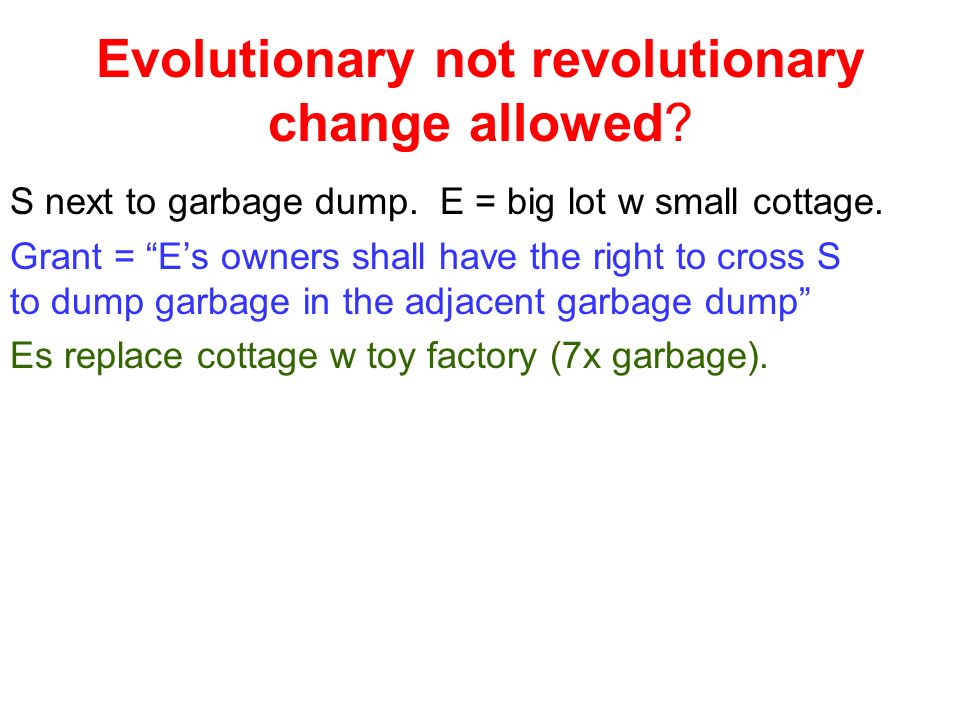 Evolutionary not revolutionary change allowed?

S next to garbage dump. E = big lot w small cottage.

Grant = “E’s owners shall have the right to cross S to dump garbage in the adjacent garbage dump”

Es replace cottage w toy factory (7x garbage).